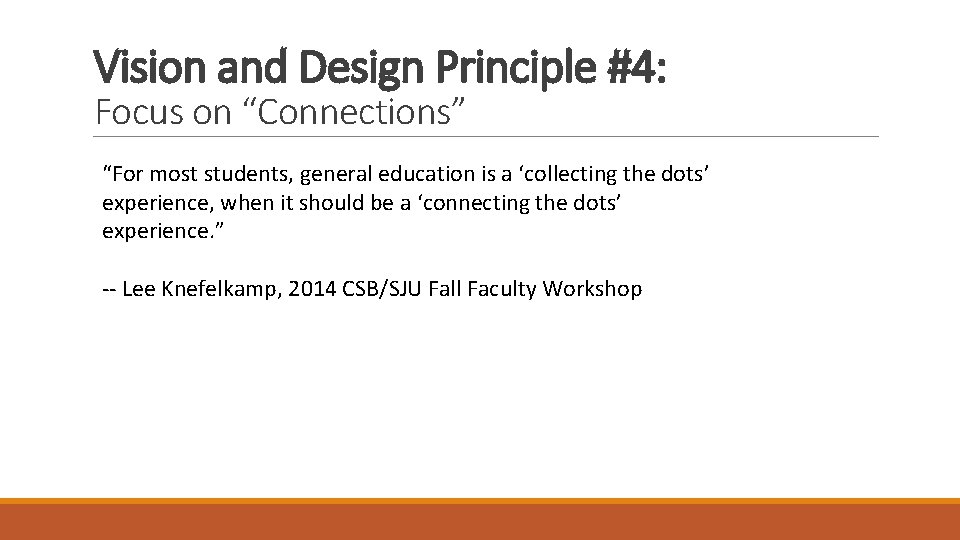 Vision and Design Principle #4:
Focus on “Connections”

“For most students, general education is a ‘collecting the dots’ experience, when it should be a ‘connecting the dots’ experience.”

-- Lee Knefelkamp, 2014 CSB/SJU Fall Faculty Workshop